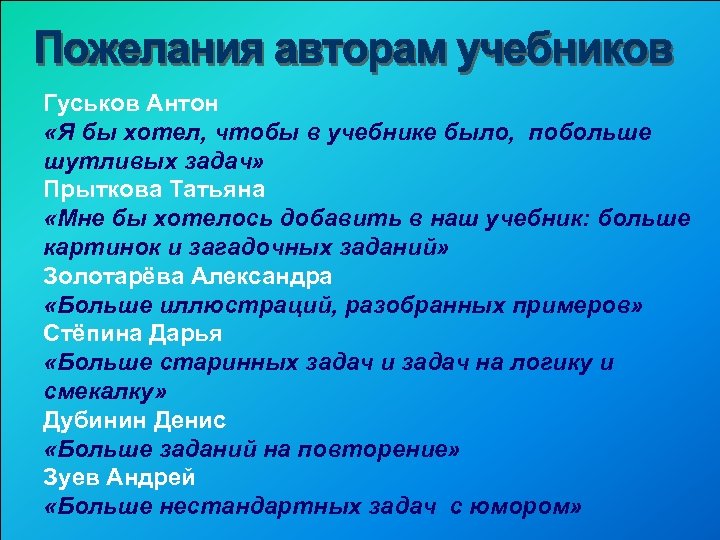 Пожелания авторам учебников

Гуськов Антон
«Я бы хотел, чтобы в учебнике было, побольше шутливых задач»
Прыткова Татьяна
«Мне бы хотелось добавить в наш учебник: больше картинок и загадочных заданий»
Золотарёва Александра
«Больше иллюстраций, разобранных примеров»
Стёпина Дарья
«Больше старинных задач и задач на логику и смекалку»
Дубинин Денис
«Больше заданий на повторение»
Зуев Андрей
«Больше нестандартных задач с юмором»